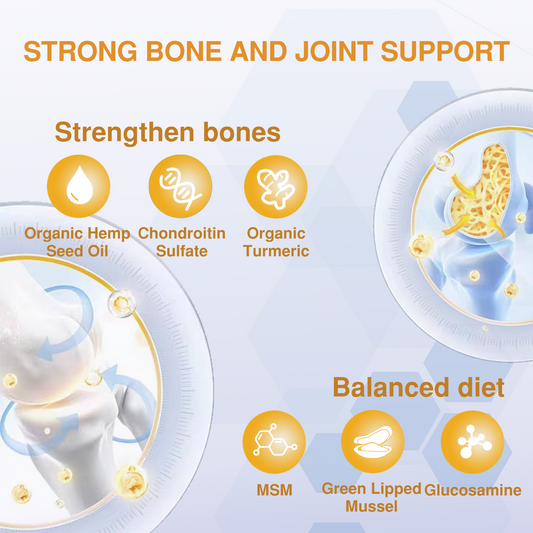 STRONG BONE AND JOINT SUPPORT

Strengthen bones

Organic Hemp Seed Oil

Chondroitin Sulfate

Organic Turmeric

Balanced diet

MSM

Green Lipped Mussel

Glucosamine